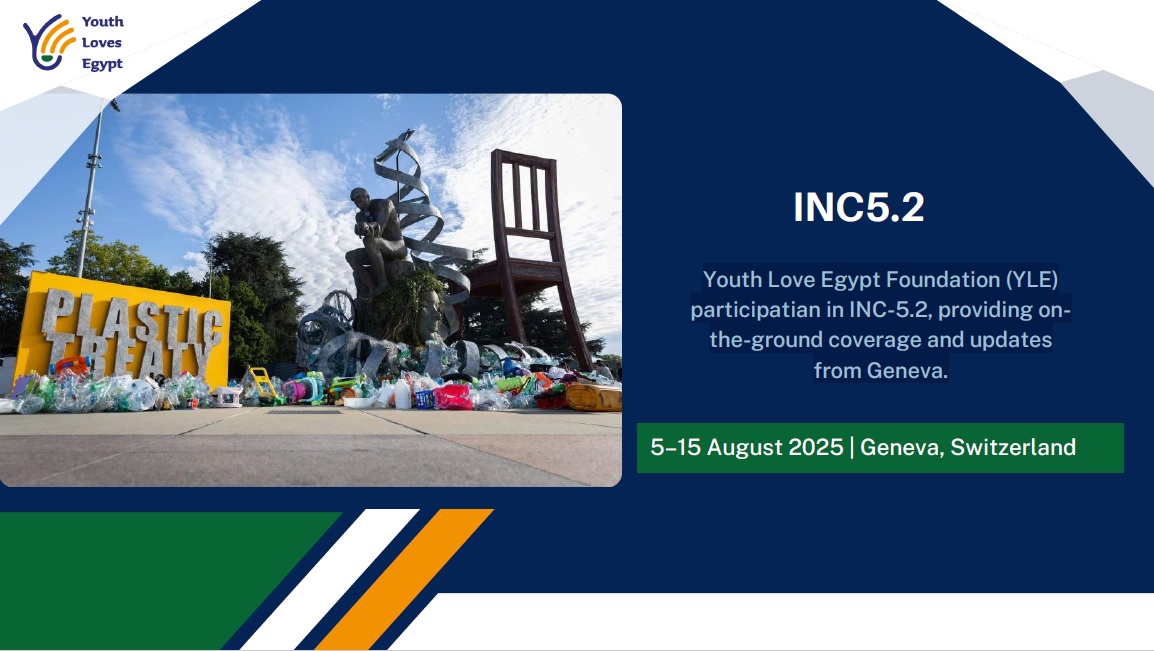 Youth Loves Egypt

PLASTIC TREATY

INC5.2

Youth Love Egypt Foundation (YLE) participatian in INC-5.2, providing on-the-ground coverage and updates from Geneva.

5–15 August 2025 | Geneva, Switzerland